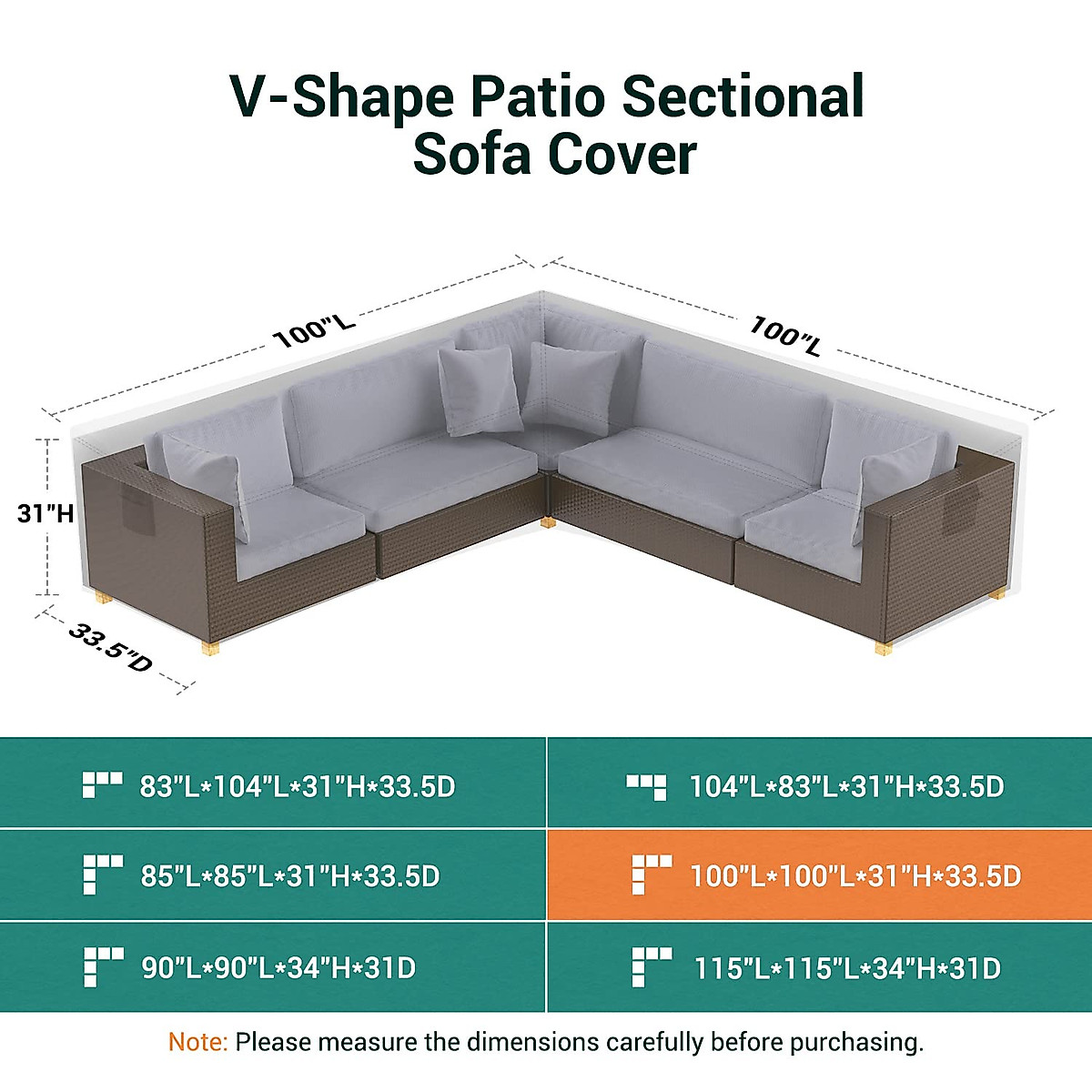 V-Shape Patio Sectional Sofa Cover

100"L

100"L

31"H

33.5"D

| | |
|---|---|
| 83"L*104"L*31"H*33.5D | 104"L*83"L*31"H*33.5D |
| 85"L*85"L*31"H*33.5D | 100"L*100"L*31"H*33.5D |
| 90"L*90"L*34"H*31D | 115"L*115"L*34"H*31D |

Note: Please measure the dimensions carefully before purchasing.